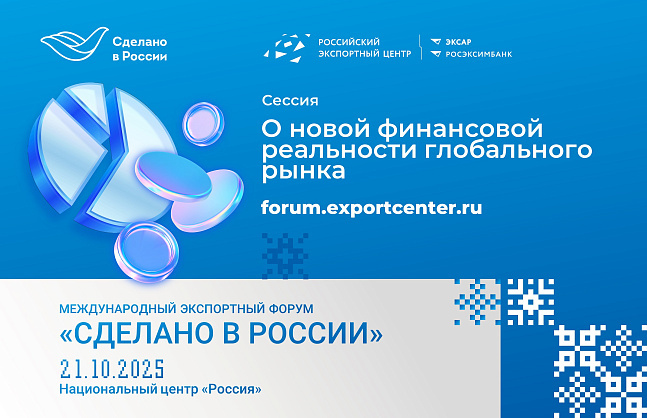 Сделано в России

РОССИЙСКИЙ ЭКСПОРТНЫЙ ЦЕНТР

ЭКСАР
РОСЭКСИМБАНК

Сессия

О новой финансовой реальности глобального рынка

forum.exportcenter.ru

МЕЖДУНАРОДНЫЙ ЭКСПОРТНЫЙ ФОРУМ

«СДЕЛАНО В РОССИИ»

21.10.2025

Национальный центр «Россия»